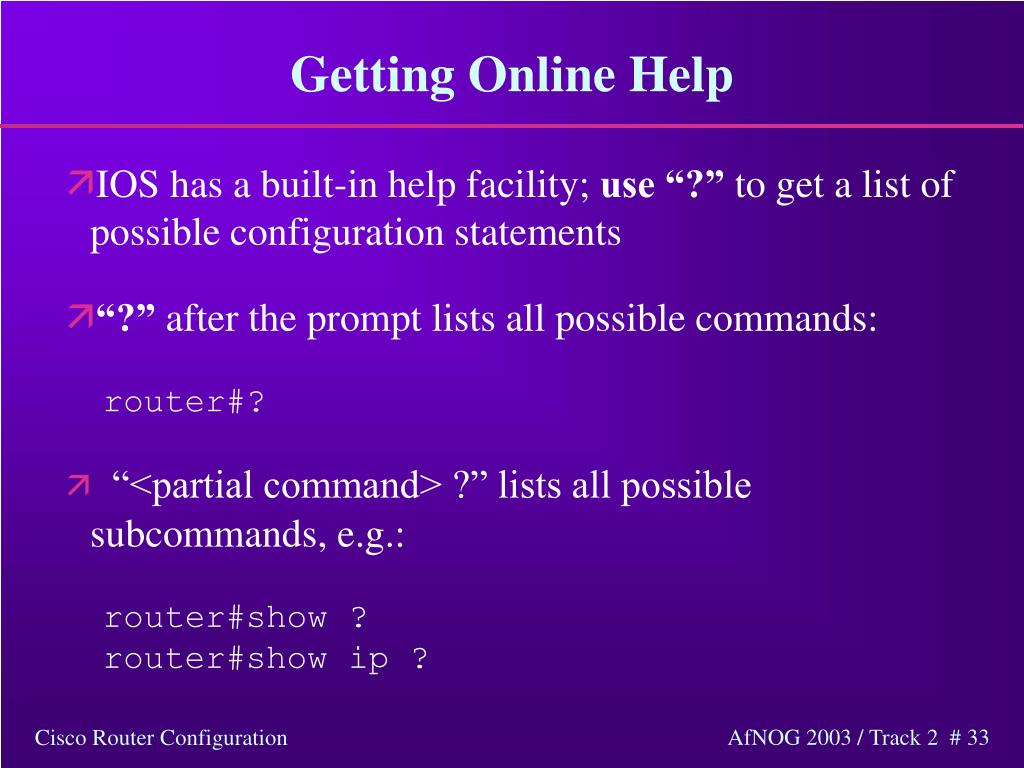 Getting Online Help

IOS has a built-in help facility; use “?” to get a list of possible configuration statements

“?” after the prompt lists all possible commands:

router#?

“<partial command> ?” lists all possible subcommands, e.g.:

router#show ?
router#show ip ?

Cisco Router Configuration

AfNOG 2003 / Track 2 # 33